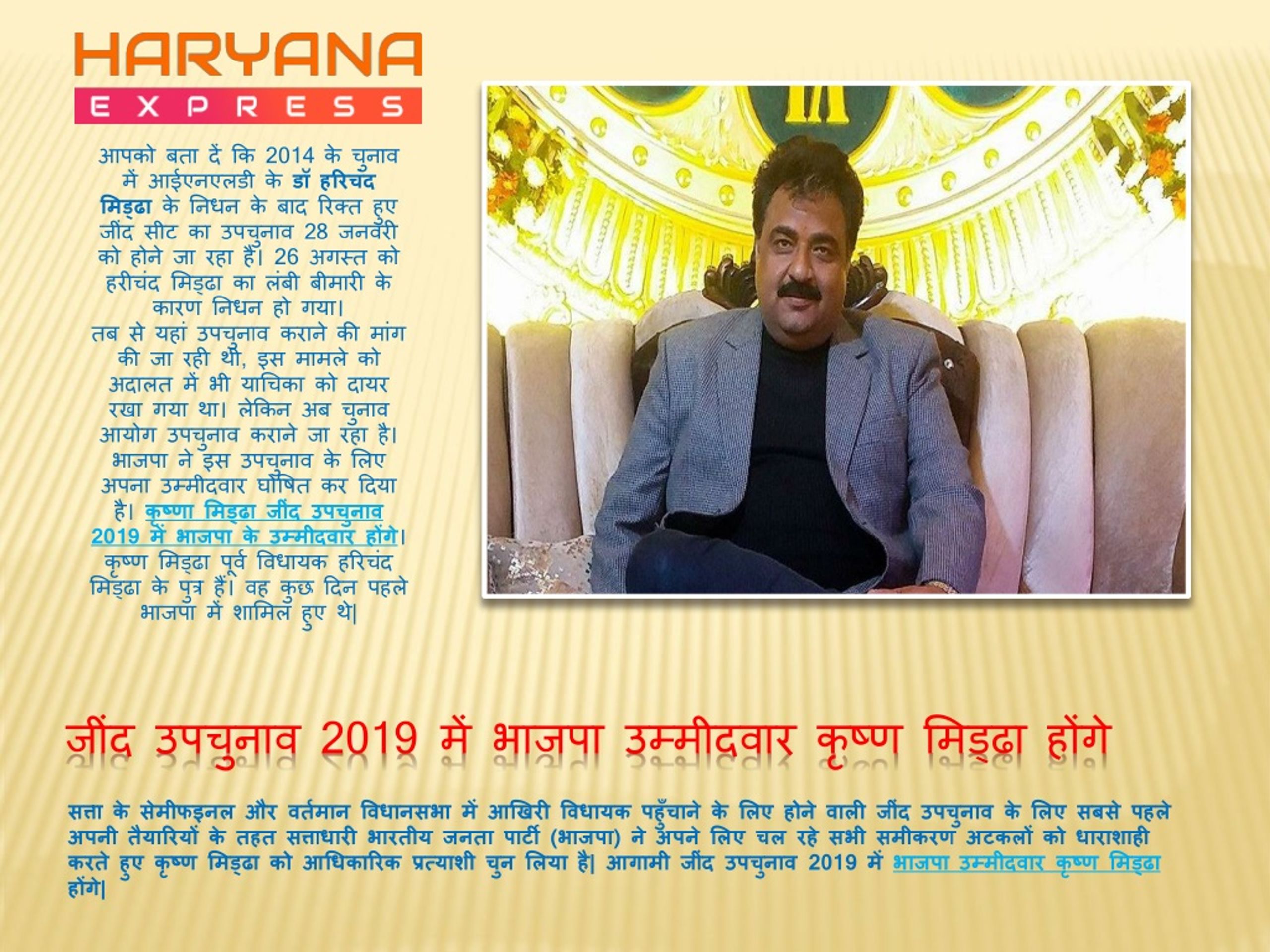 HARYANA
EXPRESS

आपको बता दें कि 2014 के चुनाव में आईएनएलडी के डॉ हरिचंद मिड्ढा के निधन के बाद रिक्त हुए जींद सीट का उपचुनाव 28 जनवरी को होने जा रहा है। 26 अगस्त को हरीचंद मिड्ढा का लंबी बीमारी के कारण निधन हो गया।
तब से यहां उपचुनाव कराने की मांग की जा रही थी, इस मामले को अदालत में भी याचिका को दायर रखा गया था। लेकिन अब चुनाव आयोग उपचुनाव कराने जा रहा है। भाजपा ने इस उपचुनाव के लिए अपना उम्मीदवार घोषित कर दिया है। कृष्णा मिड्ढा जींद उपचुनाव 2019 में भाजपा के उम्मीदवार होंगे। कृष्ण मिड्ढा पूर्व विधायक हरिचंद मिड्ढा के पुत्र हैं। वह कुछ दिन पहले भाजपा में शामिल हुए थे|

जींद उपचुनाव 2019 में भाजपा उम्मीदवार कृष्ण मिड्ढा होंगे

सत्ता के सेमीफइनल और वर्तमान विधानसभा में आखिरी विधायक पहुँचाने के लिए होने वाली जींद उपचुनाव के लिए सबसे पहले अपनी तैयारियों के तहत सत्ताधारी भारतीय जनता पार्टी (भाजपा) ने अपने लिए चल रहे सभी समीकरण अटकलों को धाराशाही करते हुए कृष्ण मिड्ढा को आधिकारिक प्रत्याशी चुन लिया है| आगामी जींद उपचुनाव 2019 में भाजपा उम्मीदवार कृष्ण मिड्ढा होंगे|